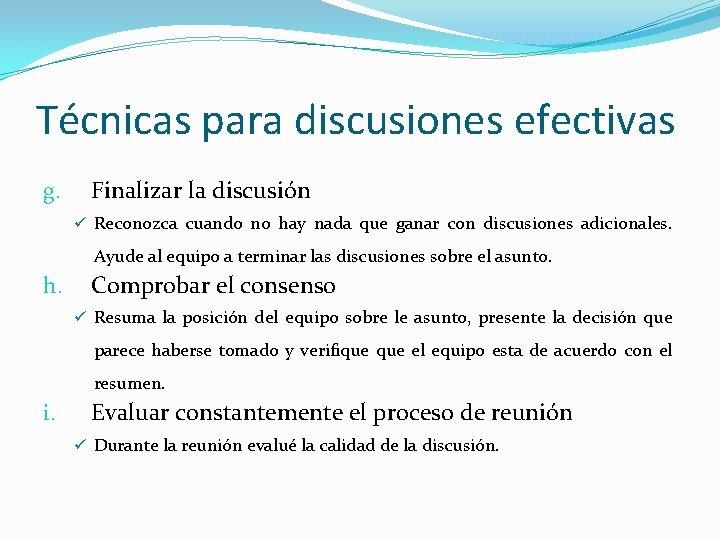 Técnicas para discusiones efectivas

g. Finalizar la discusión

✓ Reconozca cuando no hay nada que ganar con discusiones adicionales. Ayude al equipo a terminar las discusiones sobre el asunto.

h. Comprobar el consenso

✓ Resuma la posición del equipo sobre le asunto, presente la decisión que parece haberse tomado y verifique que el equipo esta de acuerdo con el resumen.

i. Evaluar constantemente el proceso de reunión

✓ Durante la reunión evalué la calidad de la discusión.